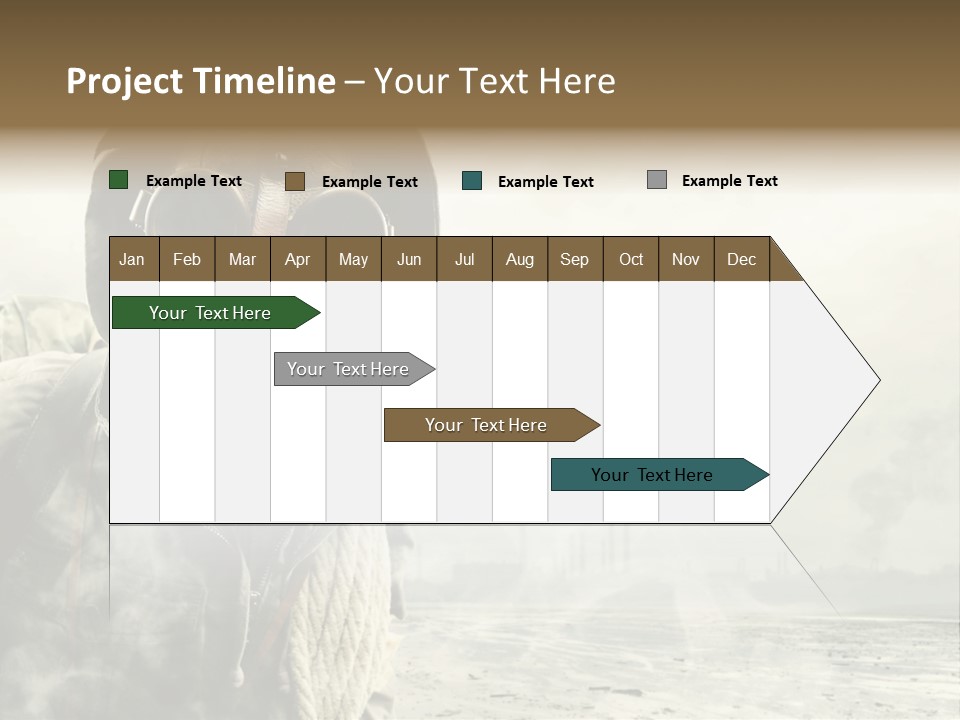 Project Timeline – Your Text Here

Example Text
Example Text
Example Text
Example Text

| Jan | Feb | Mar | Apr | May | Jun | Jul | Aug | Sep | Oct | Nov | Dec |
|---|---|---|---|---|---|---|---|---|---|---|---|

Your Text Here
Your Text Here
Your Text Here
Your Text Here